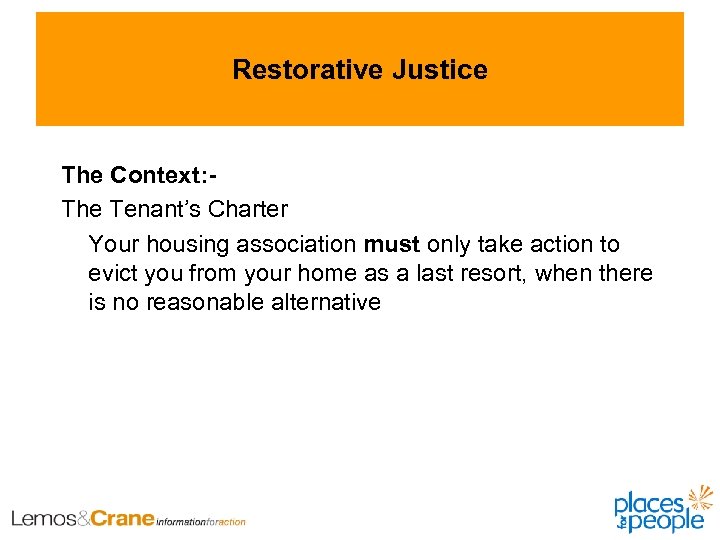 Restorative Justice

The Context:-

The Tenant's Charter

Your housing association must only take action to evict you from your home as a last resort, when there is no reasonable alternative

Lemos&Crane informationforaction

places for people